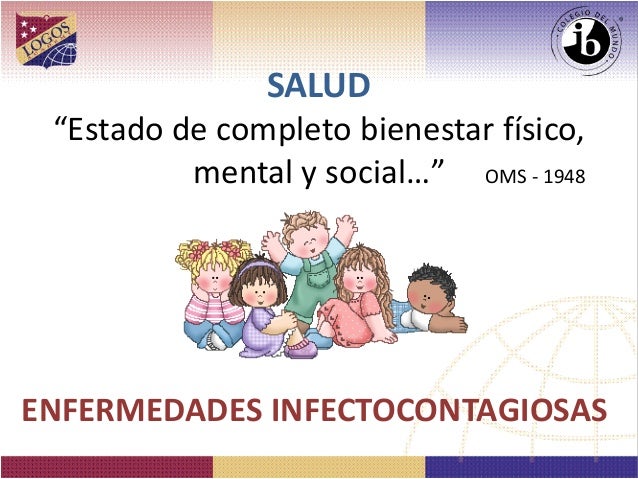 LOGOS

COLEGIO DEL MUNDO
ib

SALUD

“Estado de completo bienestar físico, mental y social…” OMS - 1948

ENFERMEDADES INFECTOCONTAGIOSAS